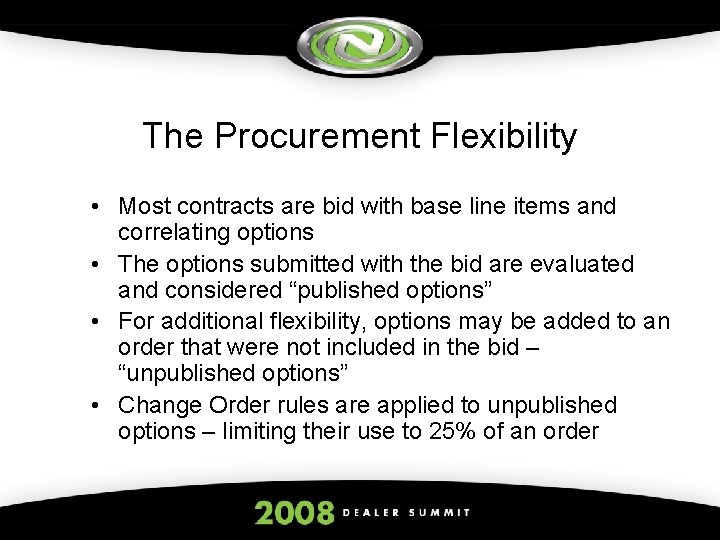 The Procurement Flexibility

• Most contracts are bid with base line items and correlating options
• The options submitted with the bid are evaluated and considered “published options”
• For additional flexibility, options may be added to an order that were not included in the bid – “unpublished options”
• Change Order rules are applied to unpublished options – limiting their use to 25% of an order

2008 DEALER SUMMIT